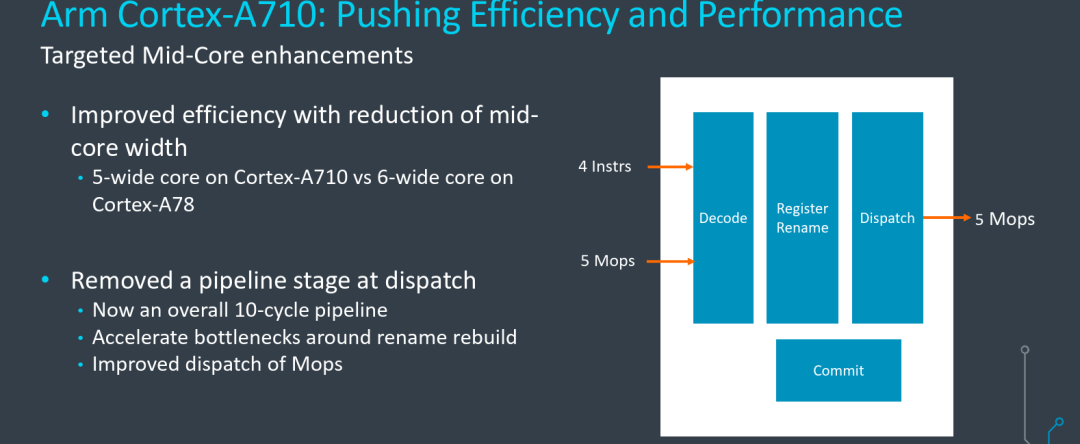 Arm Cortex-A710: Pushing Efficiency and Performance
Targeted Mid-Core enhancements

• Improved efficiency with reduction of mid-core width
  • 5-wide core on Cortex-A710 vs 6-wide core on Cortex-A78

• Removed a pipeline stage at dispatch
  • Now an overall 10-cycle pipeline
  • Accelerate bottlenecks around rename rebuild
  • Improved dispatch of Mops

4 Instrs
5 Mops
Decode
Register Rename
Dispatch
5 Mops
Commit